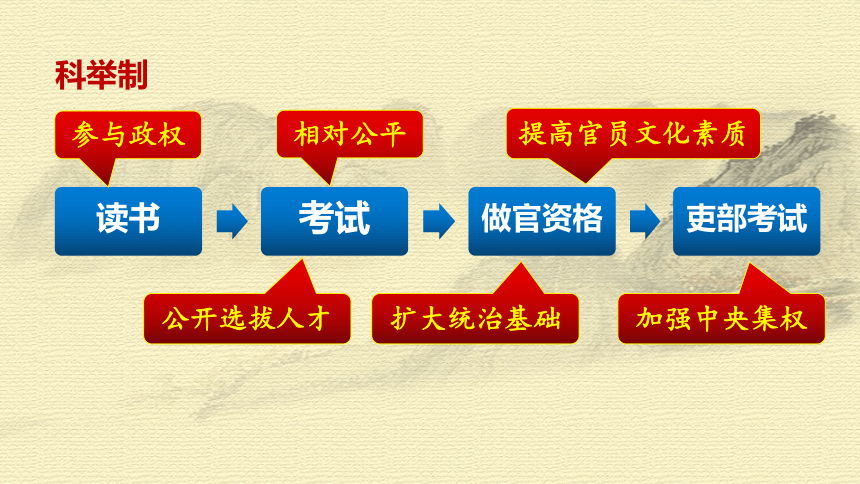 科举制

参与政权

相对公平

提高官员文化素质

读书

考试

做官资格

吏部考试

公开选拔人才

扩大统治基础

加强中央集权